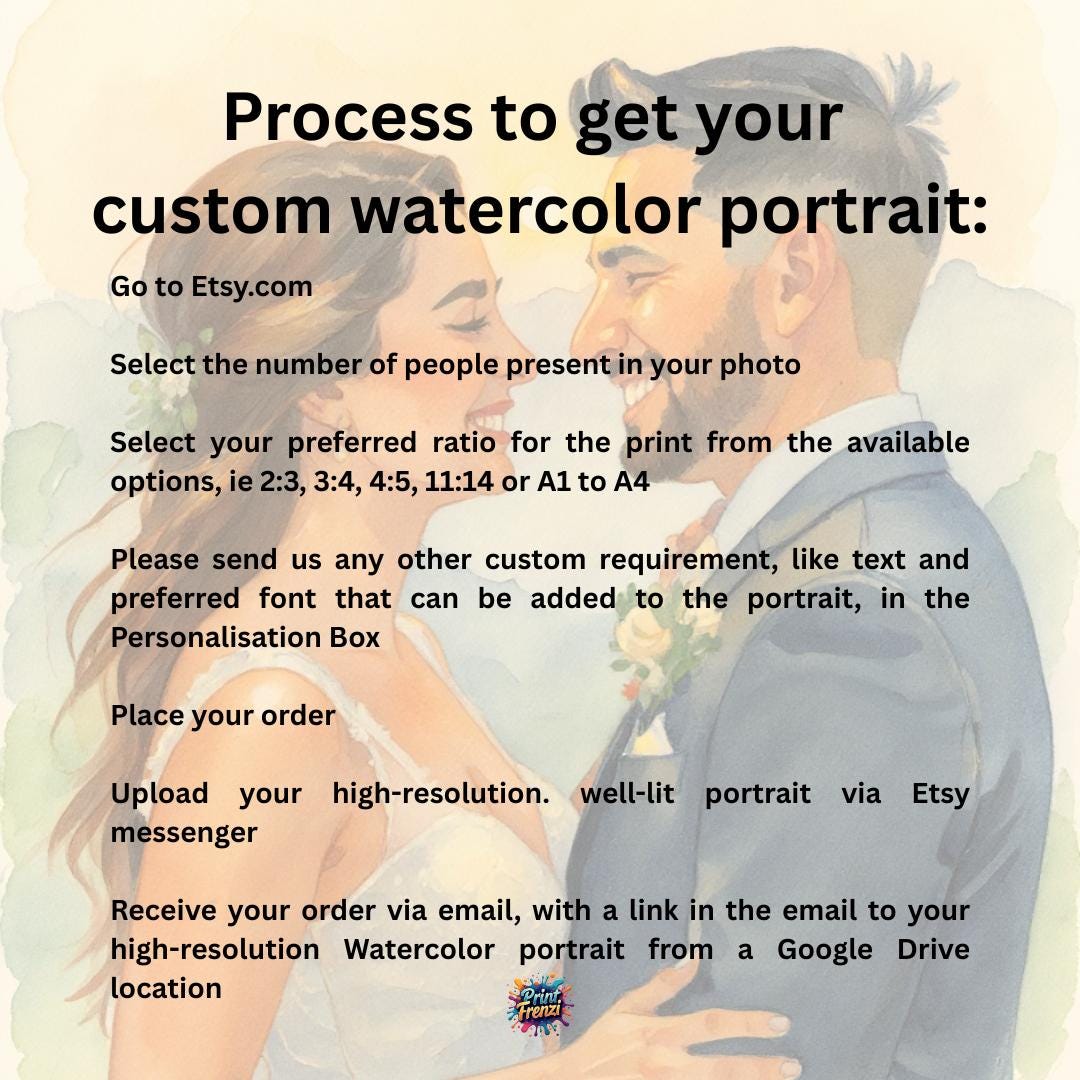 Process to get your custom watercolor portrait:

Go to Etsy.com

Select the number of people present in your photo

Select your preferred ratio for the print from the available options, ie 2:3, 3:4, 4:5, 11:14 or A1 to A4

Please send us any other custom requirement, like text and preferred font that can be added to the portrait, in the Personalisation Box

Place your order

Upload your high-resolution. well-lit portrait via Etsy messenger

Receive your order via email, with a link in the email to your high-resolution Watercolor portrait from a Google Drive location

Print Frenzi